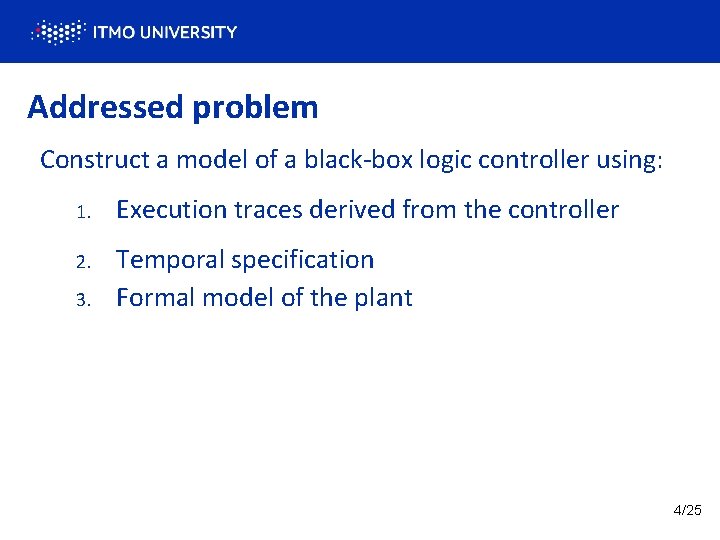 ITMO UNIVERSITY

Addressed problem

Construct a model of a black-box logic controller using:

1. Execution traces derived from the controller
2. Temporal specification
3. Formal model of the plant

4/25